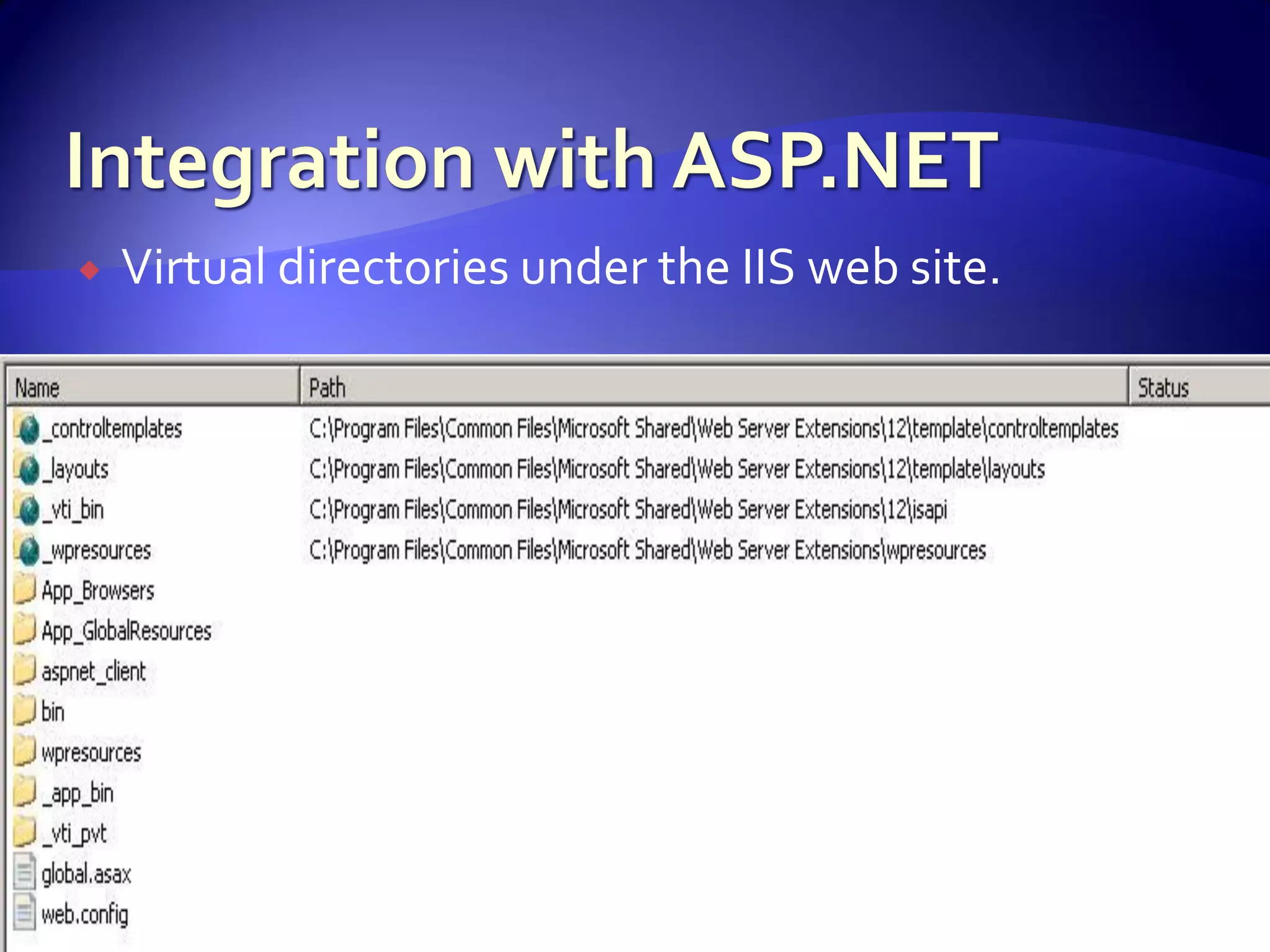 Integration with ASP.NET

Virtual directories under the IIS web site.

| Name | Path | Status |
|---|---|---|
| _controltemplates | C:\Program Files\Common Files\Microsoft Shared\Web Server Extensions\12\template\controltemplates | |
| _layouts | C:\Program Files\Common Files\Microsoft Shared\Web Server Extensions\12\template\layouts | |
| _vti_bin | C:\Program Files\Common Files\Microsoft Shared\Web Server Extensions\12\isapi | |
| _wpresources | C:\Program Files\Common Files\Microsoft Shared\Web Server Extensions\wpresources | |
| App_Browsers | | |
| App_GlobalResources | | |
| aspnet_client | | |
| bin | | |
| wpresources | | |
| _app_bin | | |
| _vti_pvt | | |
| global.asax | | |
| web.config | | |